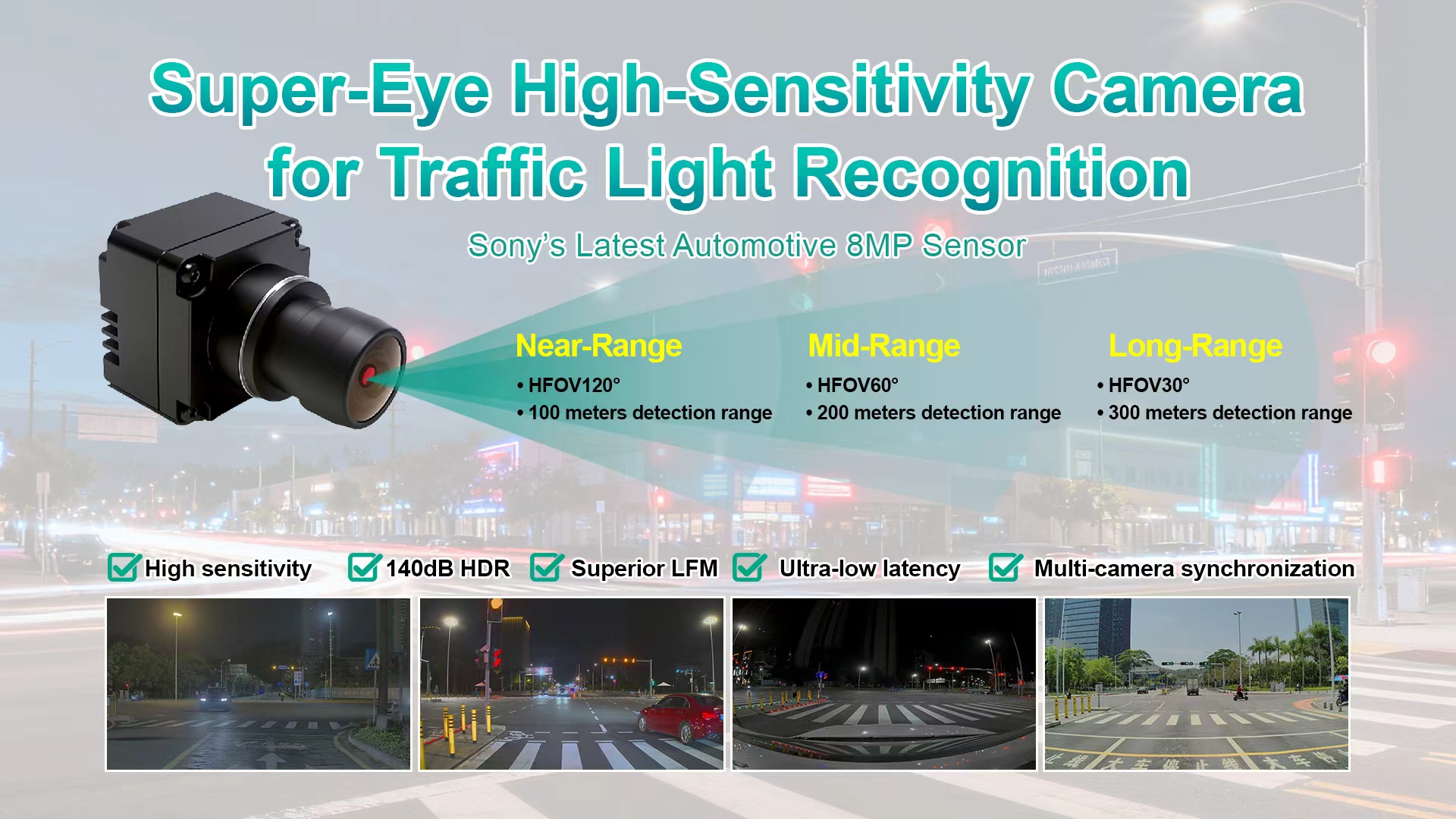 Super-Eye High-Sensitivity Camera for Traffic Light Recognition

Sony's Latest Automotive 8MP Sensor

Near-Range
• HFOV120°
• 100 meters detection range

Mid-Range
• HFOV60°
• 200 meters detection range

Long-Range
• HFOV30°
• 300 meters detection range

High sensitivity
140dB HDR
Superior LFM
Ultra-low latency
Multi-camera synchronization